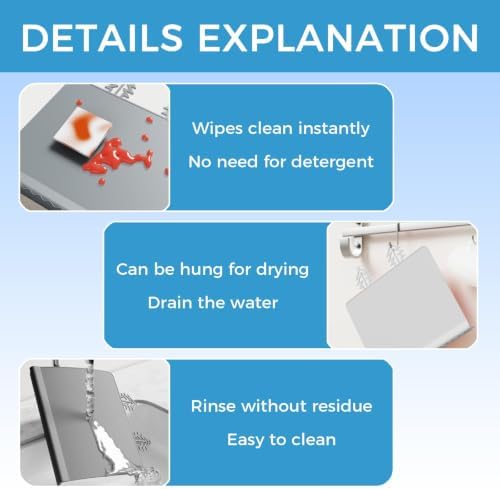 DETAILS EXPLANATION

Wipes clean instantly
No need for detergent

Can be hung for drying
Drain the water

Rinse without residue
Easy to clean